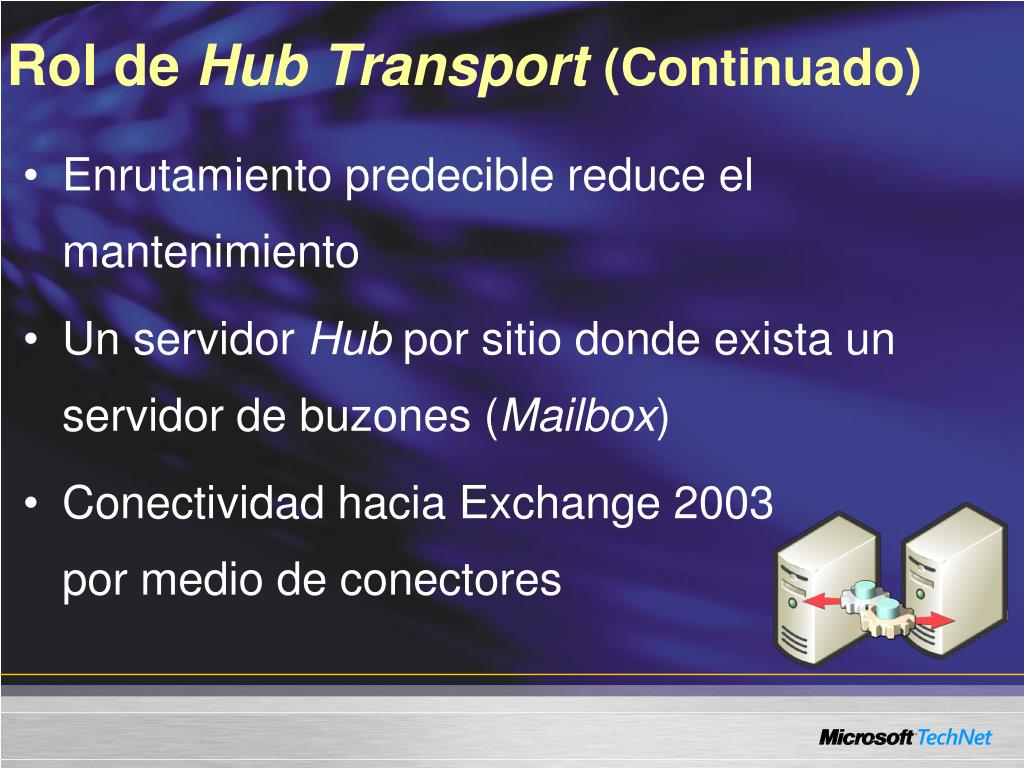 Rol de Hub Transport (Continuado)

• Enrutamiento predecible reduce el mantenimiento

• Un servidor Hub por sitio donde exista un servidor de buzones (Mailbox)

• Conectividad hacia Exchange 2003 por medio de conectores

Microsoft TechNet